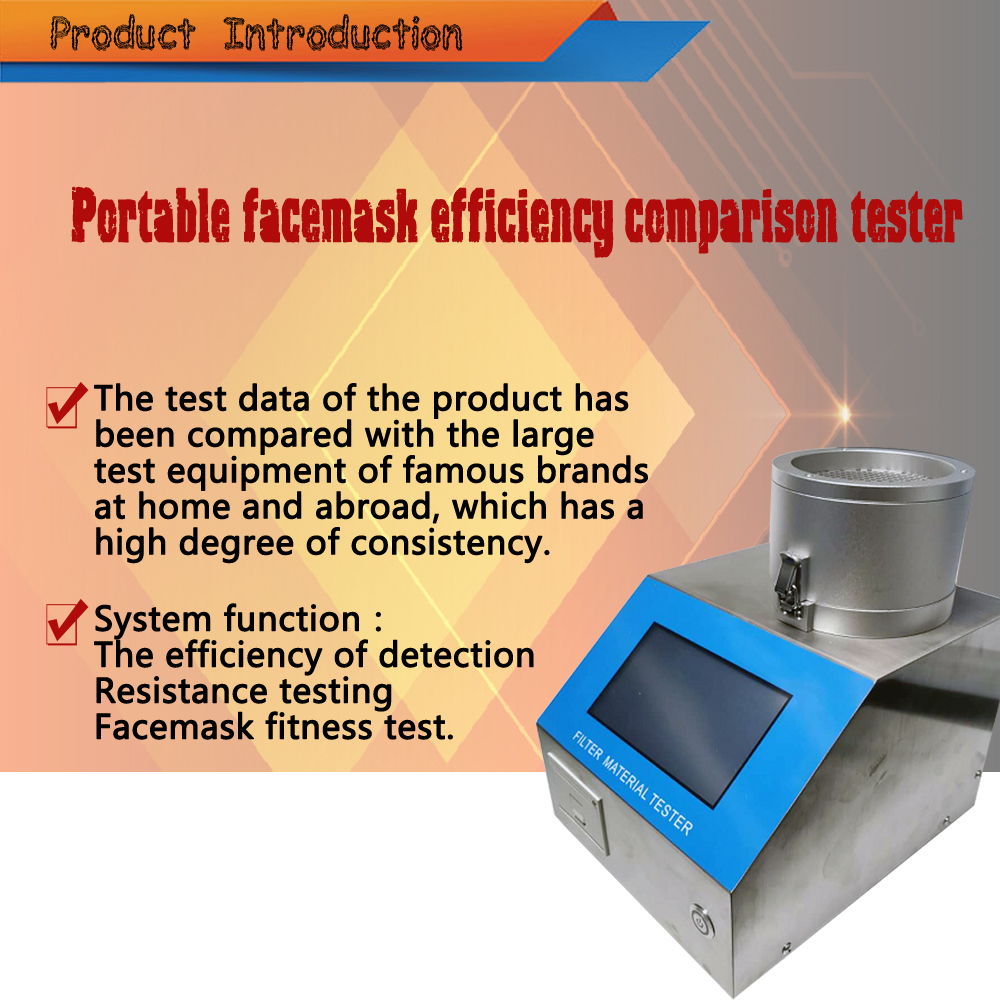 Product Introduction

Portable facemask efficiency comparison tester

The test data of the product has been compared with the large test equipment of famous brands at home and abroad, which has a high degree of consistency.

System function :
The efficiency of detection
Resistance testing
Facemask fitness test.

FILTER MATERIAL TESTER